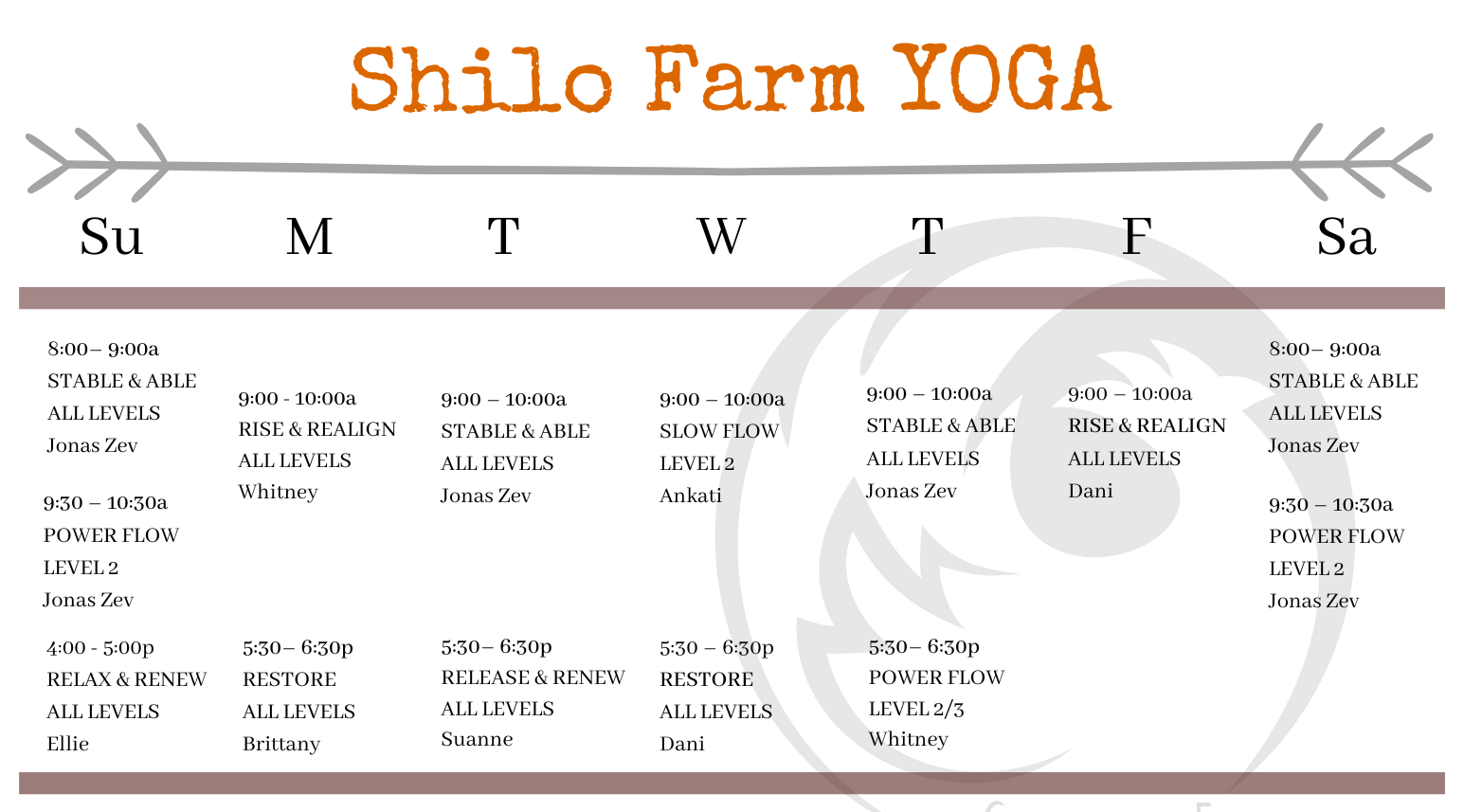 Shilo Farm YOGA

Su

8:00– 9:00a
STABLE & ABLE
ALL LEVELS
Jonas Zev

9:30 – 10:30a
POWER FLOW
LEVEL 2
Jonas Zev

4:00 - 5:00p
RELAX & RENEW
ALL LEVELS
Ellie

M

9:00 - 10:00a
RISE & REALIGN
ALL LEVELS
Whitney

5:30– 6:30p
RESTORE
ALL LEVELS
Brittany

T

9:00 – 10:00a
STABLE & ABLE
ALL LEVELS
Jonas Zev

5:30– 6:30p
RELEASE & RENEW
ALL LEVELS
Suanne

W

9:00 – 10:00a
SLOW FLOW
LEVEL 2
Ankati

5:30 – 6:30p
RESTORE
ALL LEVELS
Dani

T

9:00 – 10:00a
STABLE & ABLE
ALL LEVELS
Jonas Zev

5:30– 6:30p
POWER FLOW
LEVEL 2/3
Whitney

F

9:00 – 10:00a
RISE & REALIGN
ALL LEVELS
Dani

Sa

8:00– 9:00a
STABLE & ABLE
ALL LEVELS
Jonas Zev

9:30 – 10:30a
POWER FLOW
LEVEL 2
Jonas Zev